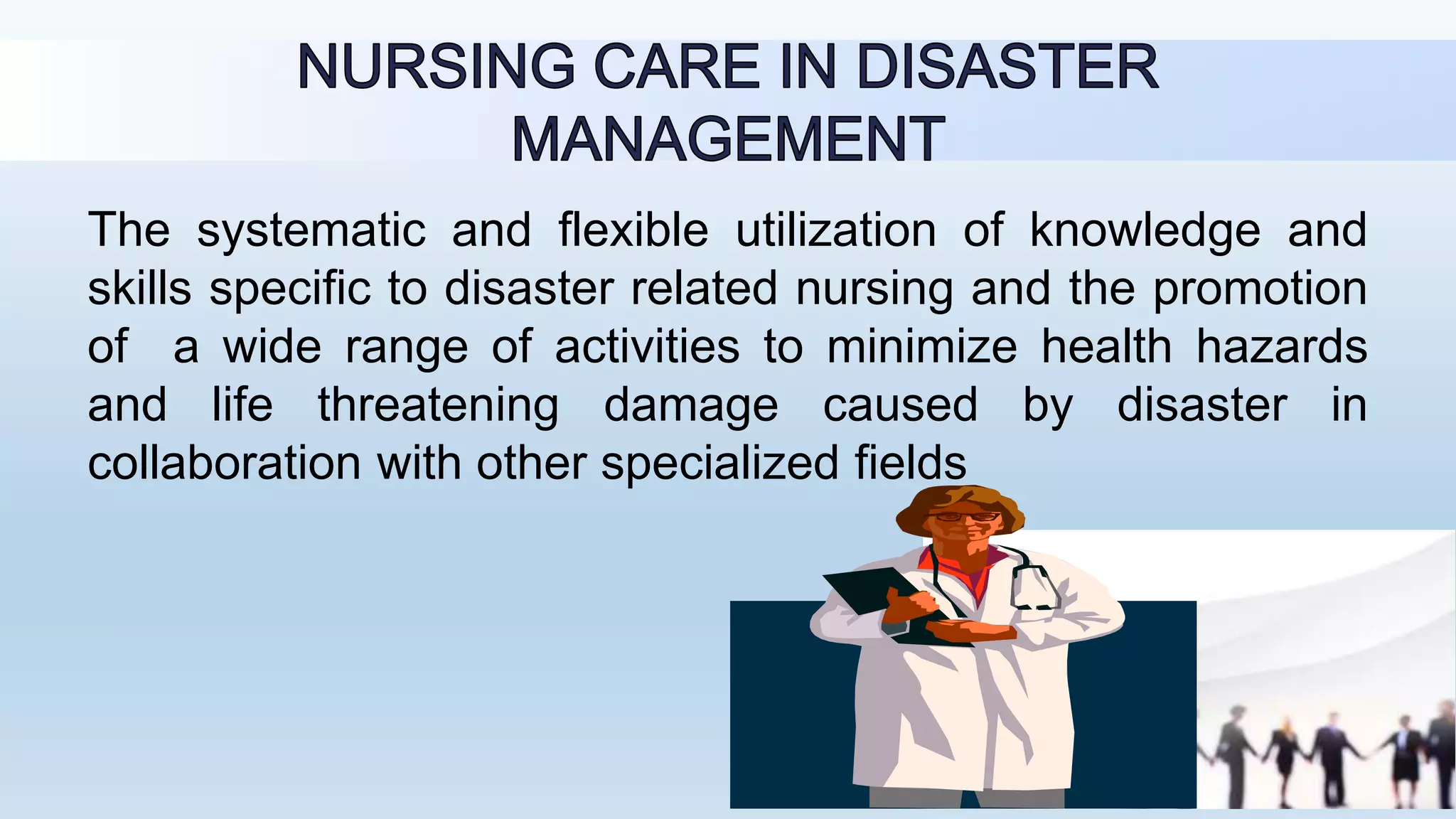 NURSING CARE IN DISASTER MANAGEMENT

The systematic and flexible utilization of knowledge and skills specific to disaster related nursing and the promotion of a wide range of activities to minimize health hazards and life threatening damage caused by disaster in collaboration with other specialized fields